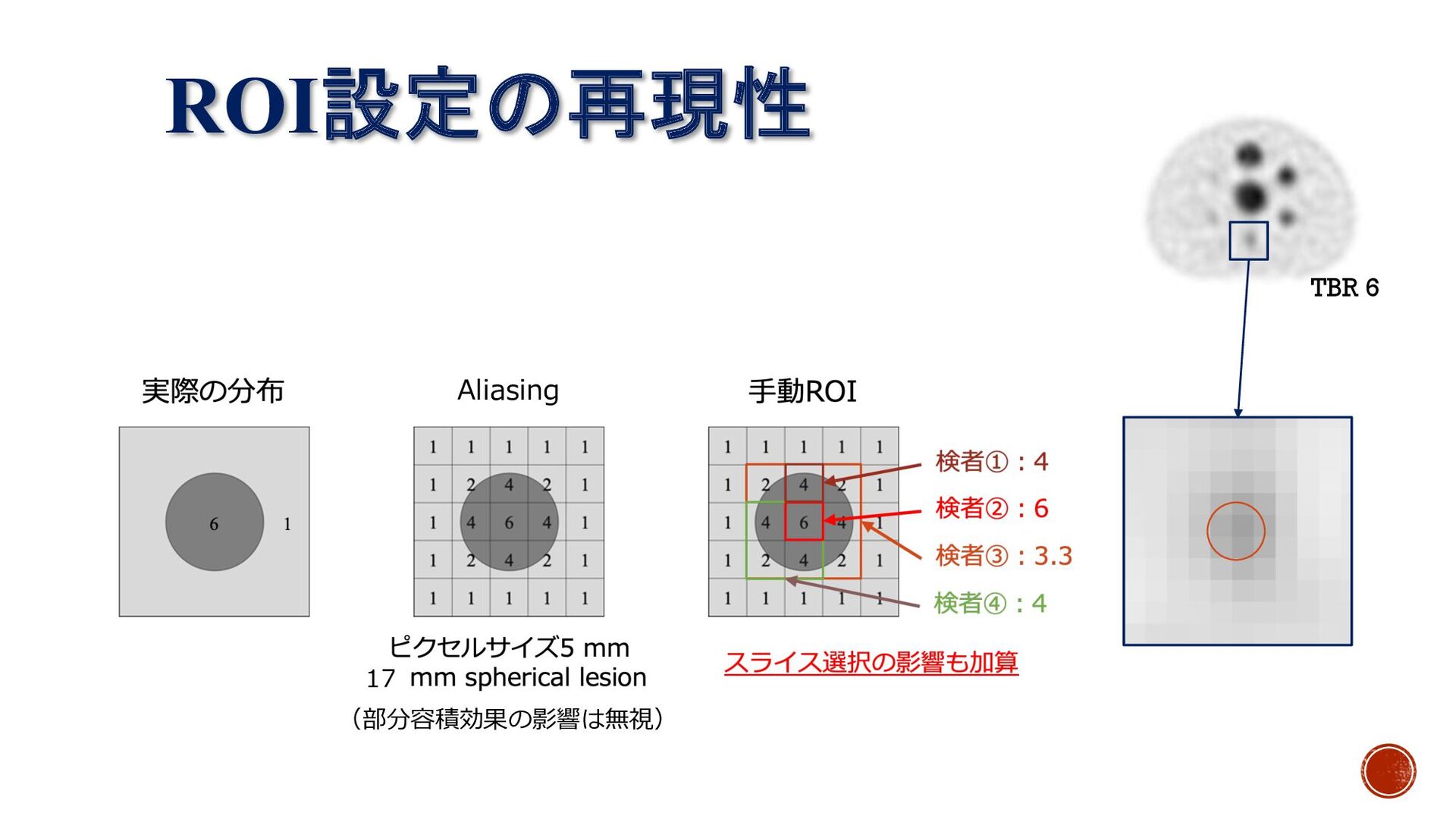 ROI設定の再現性

TBR 6

実際の分布

6

1

Aliasing

| 1 | 1 | 1 | 1 | 1 |
|---|---|---|---|---|
| 1 | 2 | 4 | 2 | 1 |
| 1 | 4 | 6 | 4 | 1 |
| 1 | 2 | 4 | 2 | 1 |
| 1 | 1 | 1 | 1 | 1 |

ピクセルサイズ5 mm
17 mm spherical lesion
（部分容積効果の影響は無視）

手動ROI

| 1 | 1 | 1 | 1 | 1 |
|---|---|---|---|---|
| 1 | 2 | 4 | 2 | 1 |
| 1 | 4 | 6 | 4 | 1 |
| 1 | 2 | 4 | 2 | 1 |
| 1 | 1 | 1 | 1 | 1 |

検者①：4
検者②：6
検者③：3.3
検者④：4

スライス選択の影響も加算